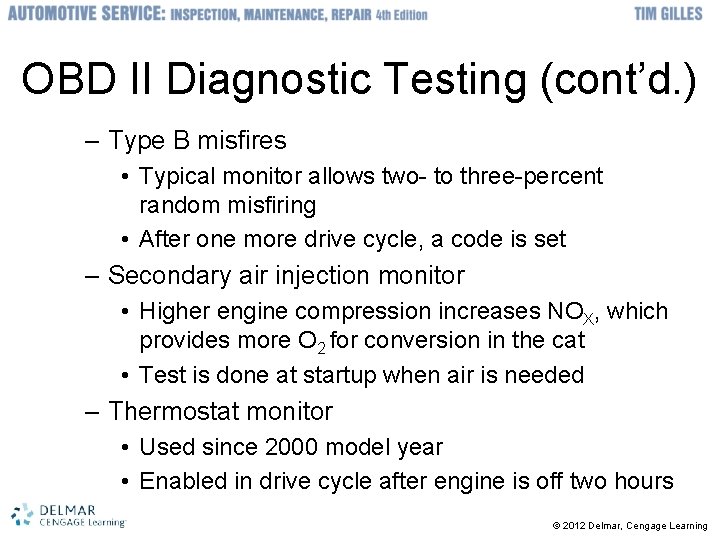 AUTOMOTIVE SERVICE: INSPECTION, MAINTENANCE, REPAIR 4th Edition TIM GILLES

OBD II Diagnostic Testing (cont'd.)

– Type B misfires
• Typical monitor allows two- to three-percent random misfiring
• After one more drive cycle, a code is set
– Secondary air injection monitor
• Higher engine compression increases $NO_X$, which provides more $O_2$ for conversion in the cat
• Test is done at startup when air is needed
– Thermostat monitor
• Used since 2000 model year
• Enabled in drive cycle after engine is off two hours

DELMAR CENGAGE Learning

© 2012 Delmar, Cengage Learning